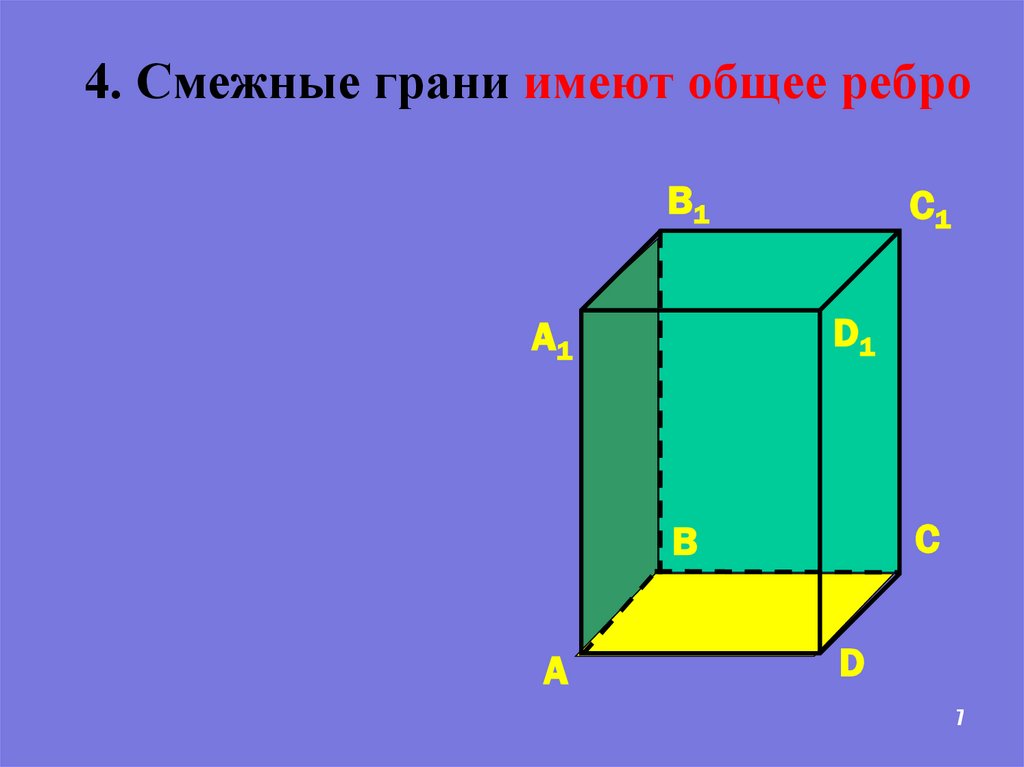 4. Смежные грани имеют общее ребро

$B_1$

$C_1$

$A_1$

$D_1$

B

C

A

D

7